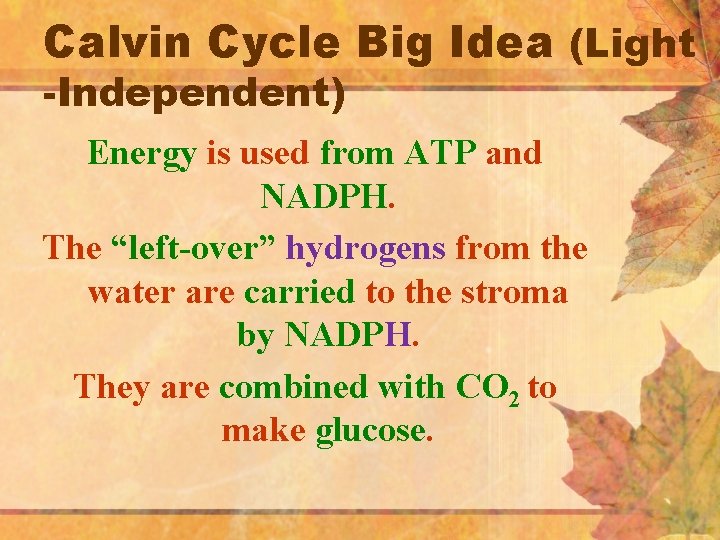 Calvin Cycle Big Idea (Light -Independent)

Energy is used from ATP and NADPH.

The “left-over” hydrogens from the water are carried to the stroma by NADPH.

They are combined with $CO_2$ to make glucose.